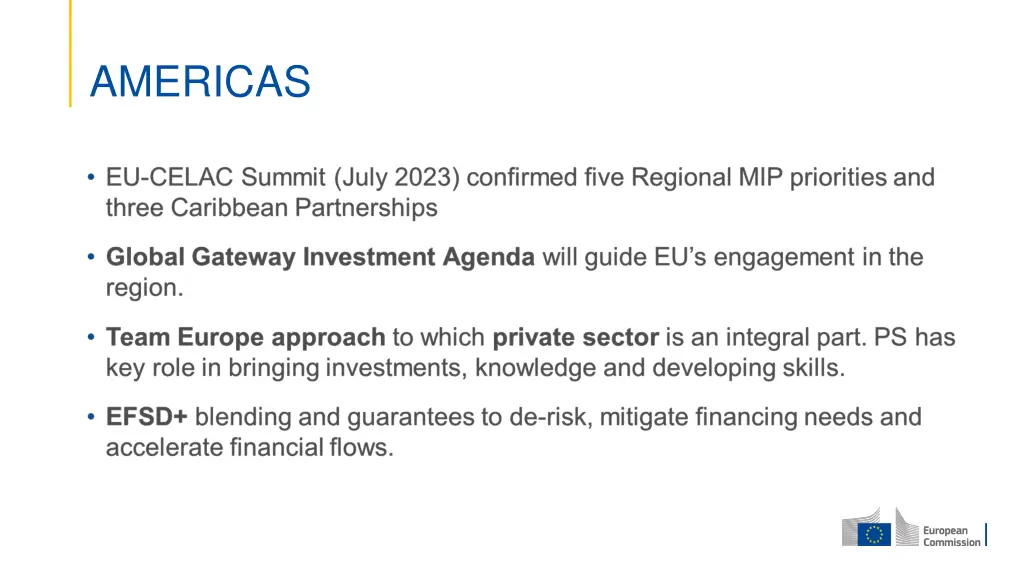 AMERICAS

• EU-CELAC Summit (July 2023) confirmed five Regional MIP priorities and three Caribbean Partnerships

• Global Gateway Investment Agenda will guide EU's engagement in the region.

• Team Europe approach to which private sector is an integral part. PS has key role in bringing investments, knowledge and developing skills.

• EFSD+ blending and guarantees to de-risk, mitigate financing needs and accelerate financial flows.

European Commission